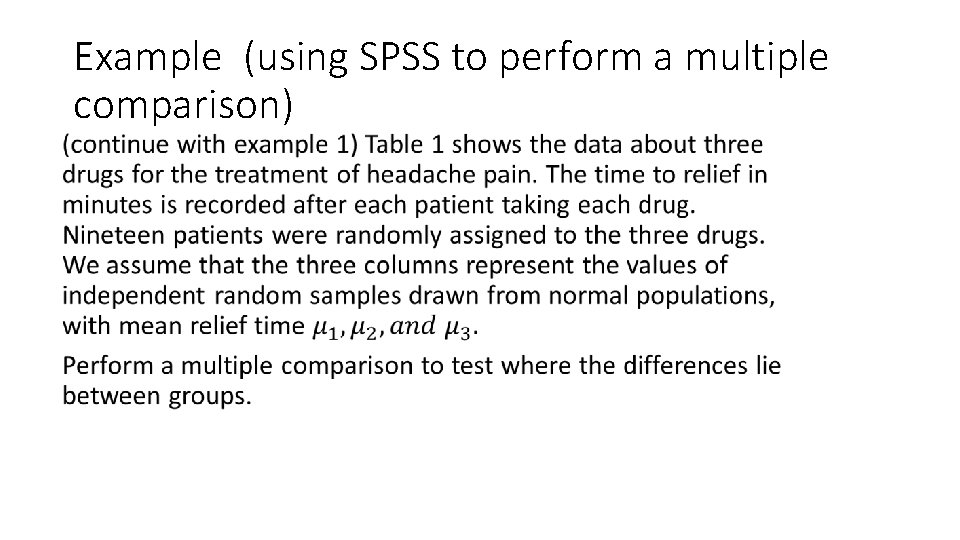 Example (using SPSS to perform a multiple comparison)

(continue with example 1) Table 1 shows the data about three drugs for the treatment of headache pain. The time to relief in minutes is recorded after each patient taking each drug. Nineteen patients were randomly assigned to the three drugs. We assume that the three columns represent the values of independent random samples drawn from normal populations, with mean relief time $\mu_1, \mu_2, and\ \mu_3$.

Perform a multiple comparison to test where the differences lie between groups.